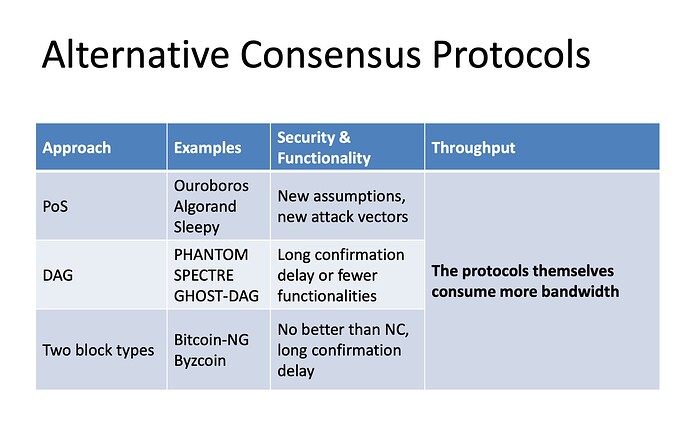 Alternative Consensus Protocols

| Approach | Examples | Security & Functionality | Throughput |
|---|---|---|---|
| PoS | Ouroboros Algorand Sleepy | New assumptions, new attack vectors | The protocols themselves consume more bandwidth |
| DAG | PHANTOM SPECTRE GHOST-DAG | Long confirmation delay or fewer functionalities | |
| Two block types | Bitcoin-NG Byzcoin | No better than NC, long confirmation delay | |